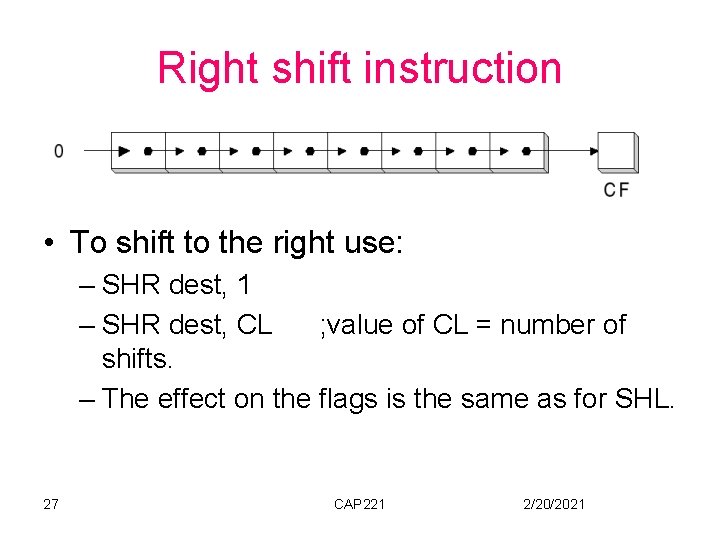 Right shift instruction

0

CF

• To shift to the right use:
– SHR dest, 1
– SHR dest, CL ;value of CL = number of shifts.
– The effect on the flags is the same as for SHL.

27

CAP221

2/20/2021